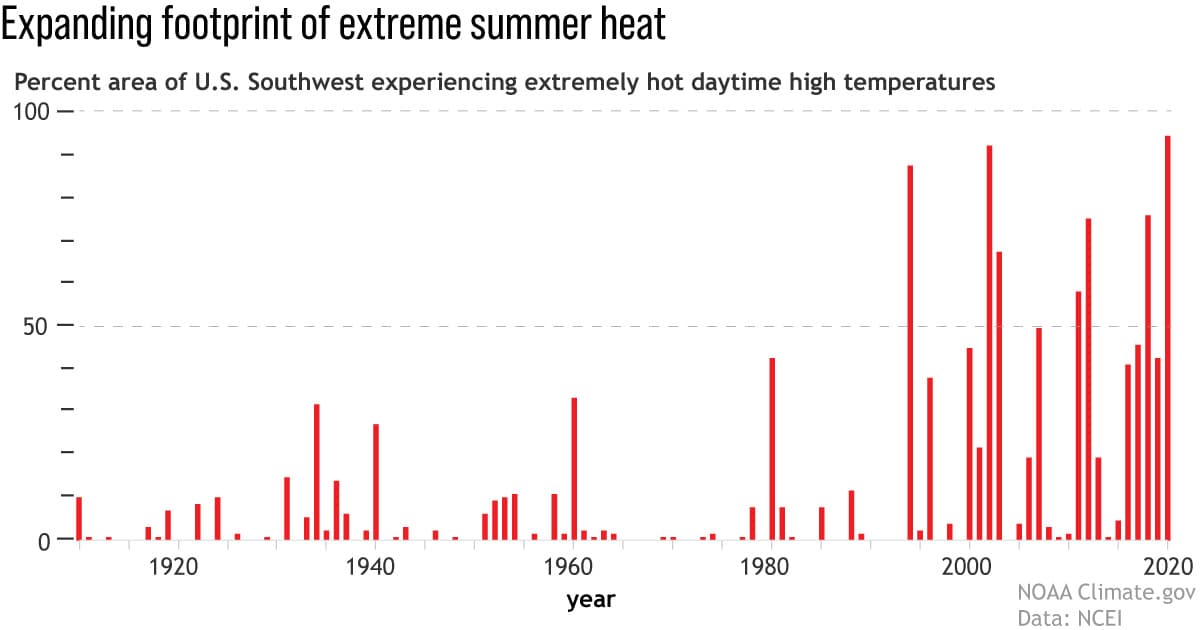 Expanding footprint of extreme summer heat

Percent area of U.S. Southwest experiencing extremely hot daytime high temperatures

100
50
0

1920
1940
1960
1980
2000
2020

year

NOAA Climate.gov
Data: NCEI